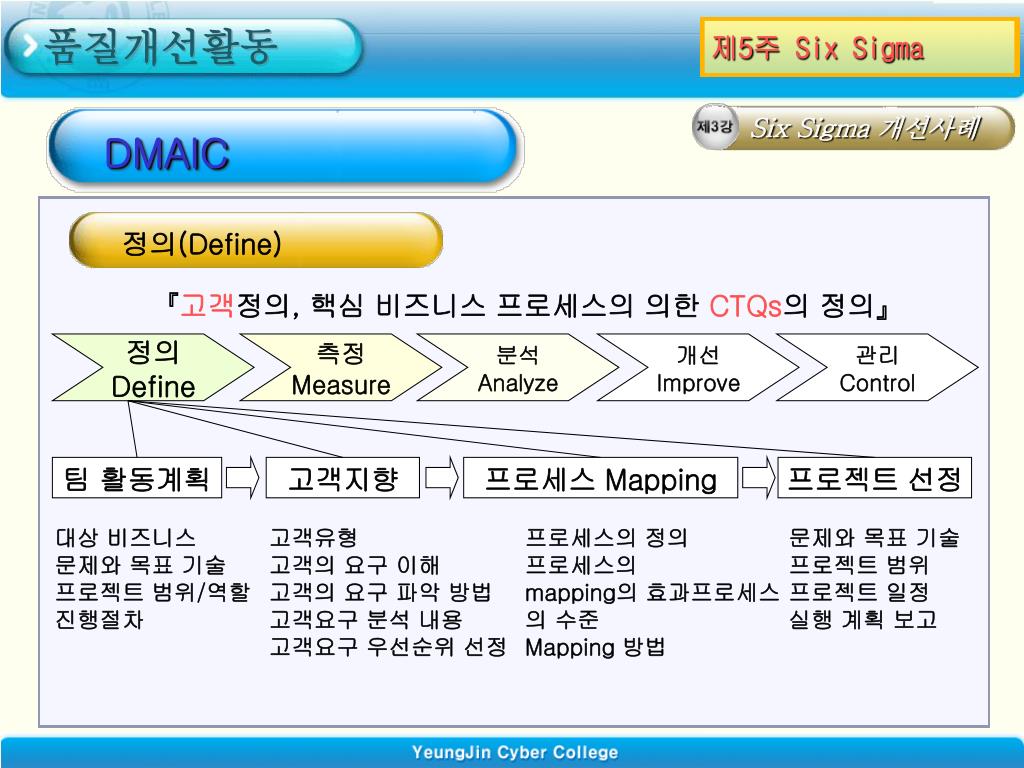 품질개선활동

제5주 Six Sigma

제3강 Six Sigma 개선사례

DMAIC

정의(Define)

『고객정의, 핵심 비즈니스 프로세스의 의한 CTQs의 정의』

정의 Define

측정 Measure

분석 Analyze

개선 Improve

관리 Control

팀 활동계획

고객지향

프로세스 Mapping

프로젝트 선정

대상 비즈니스
문제와 목표 기술
프로젝트 범위/역할
진행절차

고객유형
고객의 요구 이해
고객의 요구 파악 방법
고객요구 분석 내용
고객요구 우선순위 선정

프로세스의 정의
프로세스의 mapping의 효과프로세스의 수준
Mapping 방법

문제와 목표 기술
프로젝트 범위
프로젝트 일정
실행 계획 보고

YeungJin Cyber College